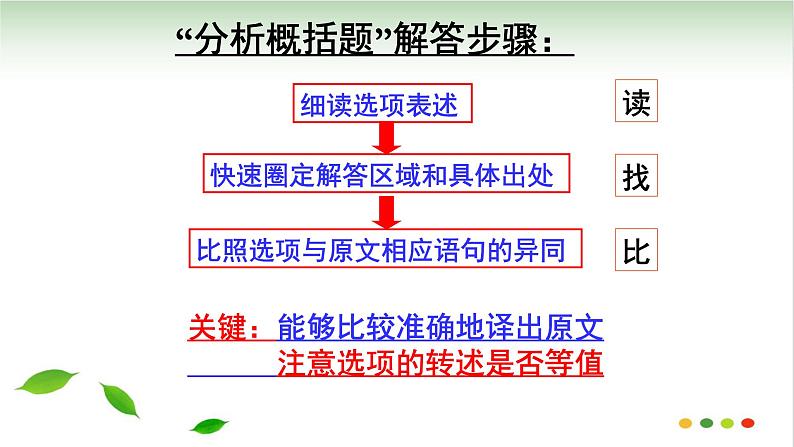 “分析概括题”解答步骤：

细读选项表述

读

快速圈定解答区域和具体出处

找

比照选项与原文相应语句的异同

比

关键：能够比较准确地译出原文

注意选项的转述是否等值